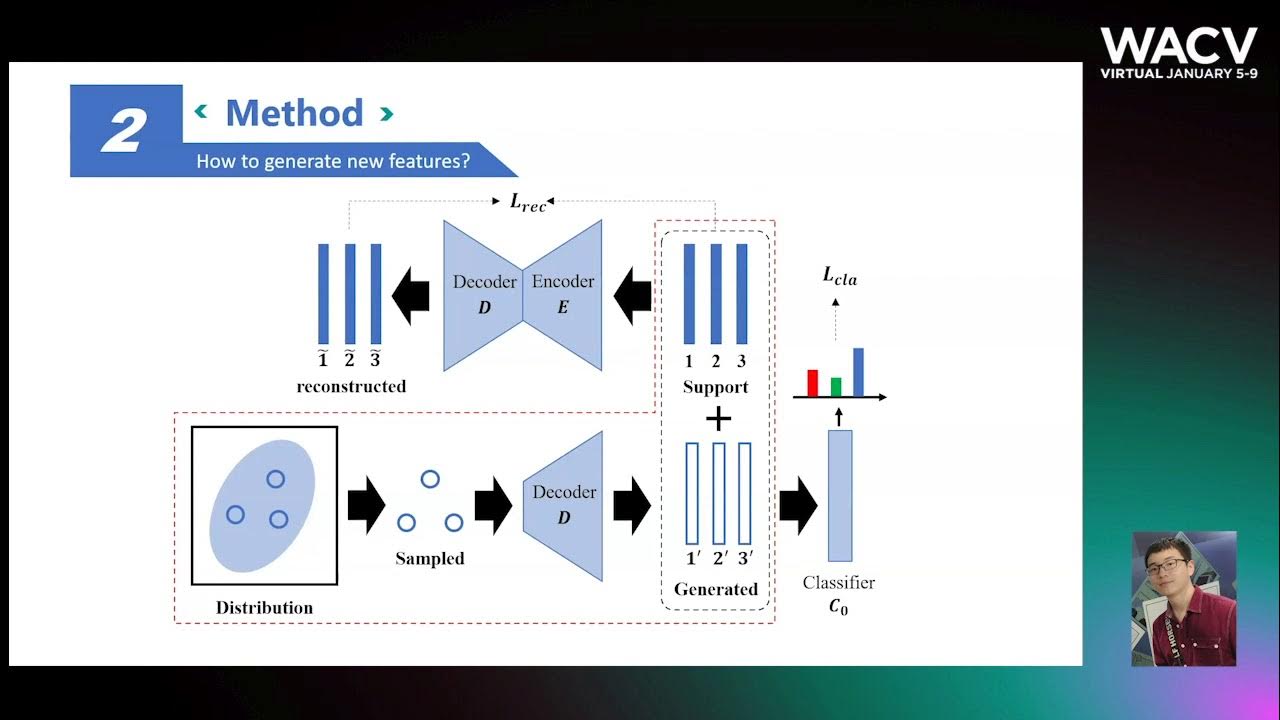 WACV
VIRTUAL JANUARY 5-9

2 ‹ Method ›

How to generate new features?

$L_{rec}$

Decoder
$D$

Encoder
$E$

$\tilde{1}$ $\tilde{2}$ $\tilde{3}$
reconstructed

1 2 3
Support

+

$L_{cla}$

Distribution

Sampled

Decoder
$D$

$1'$ $2'$ $3'$
Generated

Classifier
$C_0$